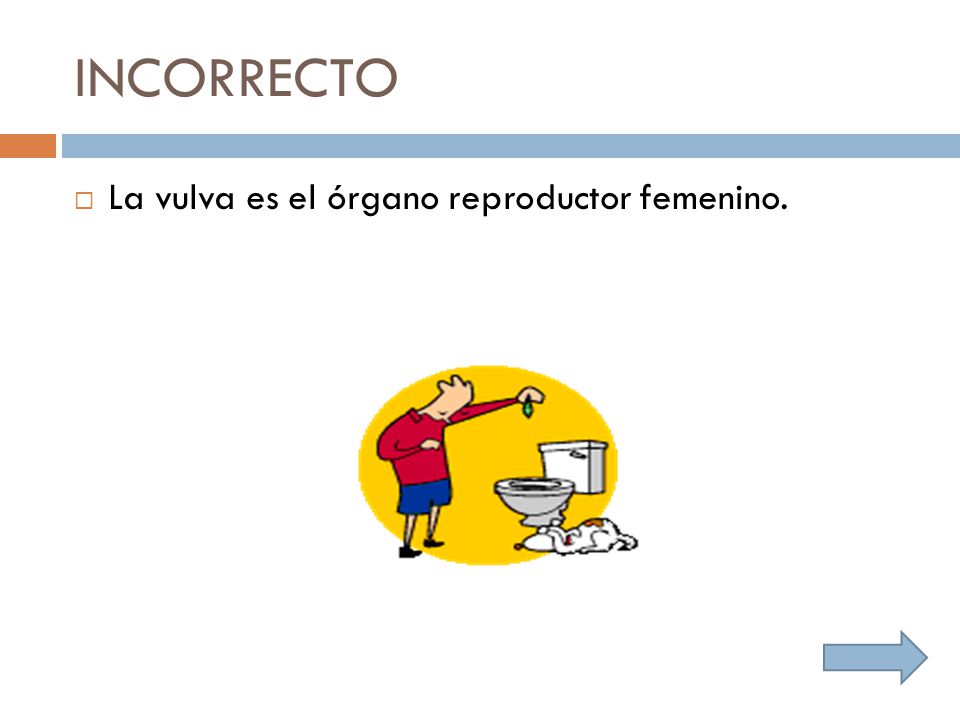 INCORRECTO

La vulva es el órgano reproductor femenino.